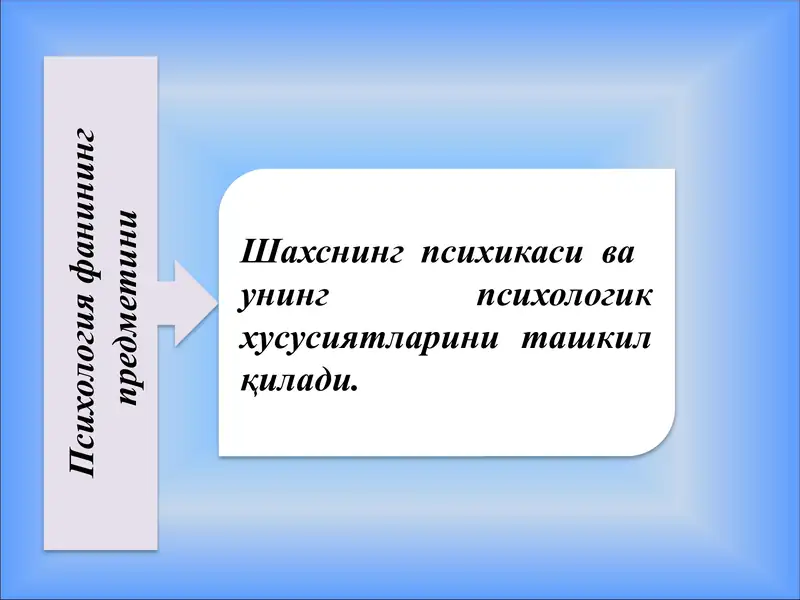 Психология фанининг предметини

Шахснинг психикаси ва унинг психологик хусусиятларини ташкил қилади.